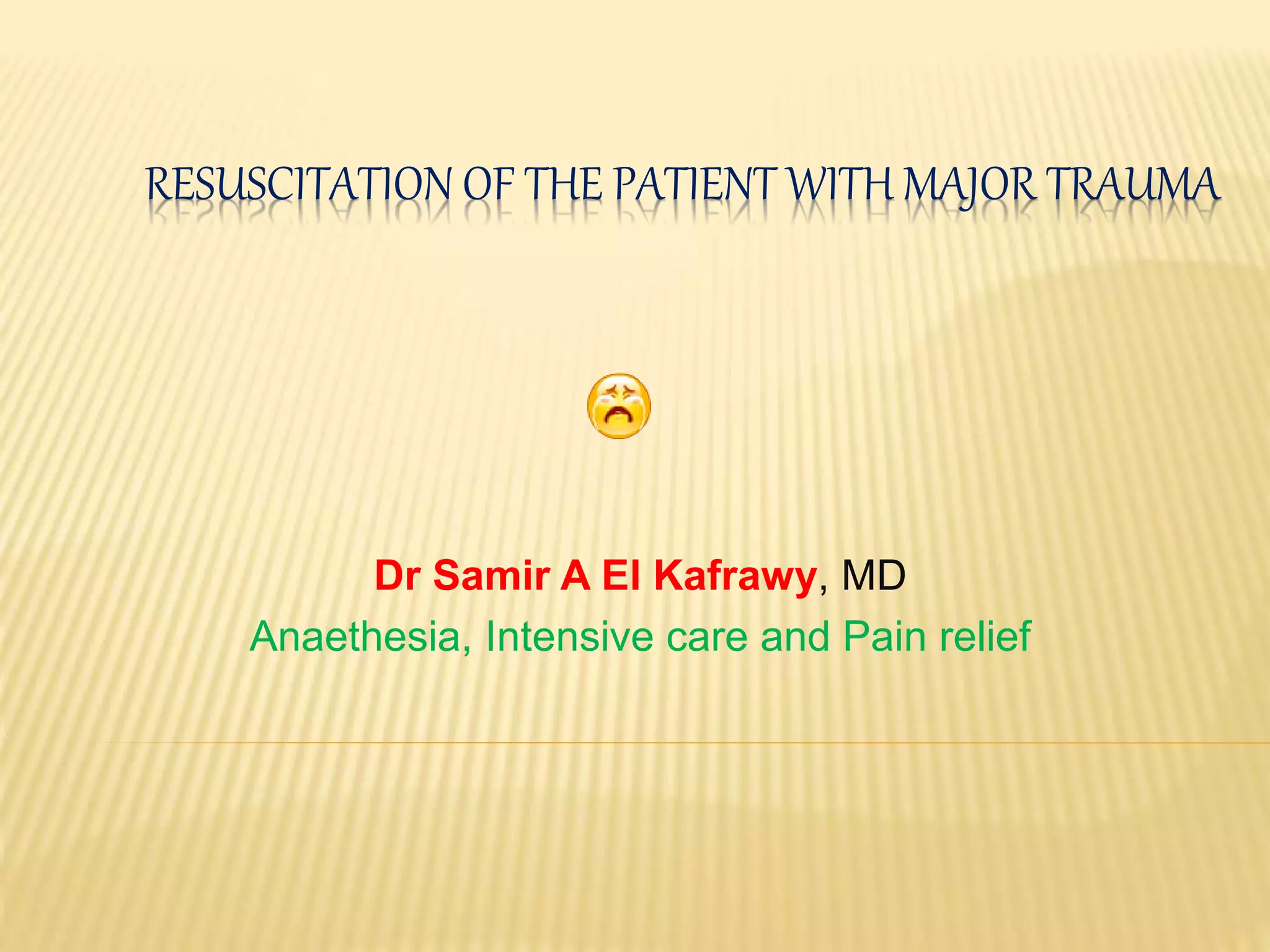 RESUSCITATION OF THE PATIENT WITH MAJOR TRAUMA

Dr Samir A El Kafrawy, MD
Anaethesia, Intensive care and Pain relief